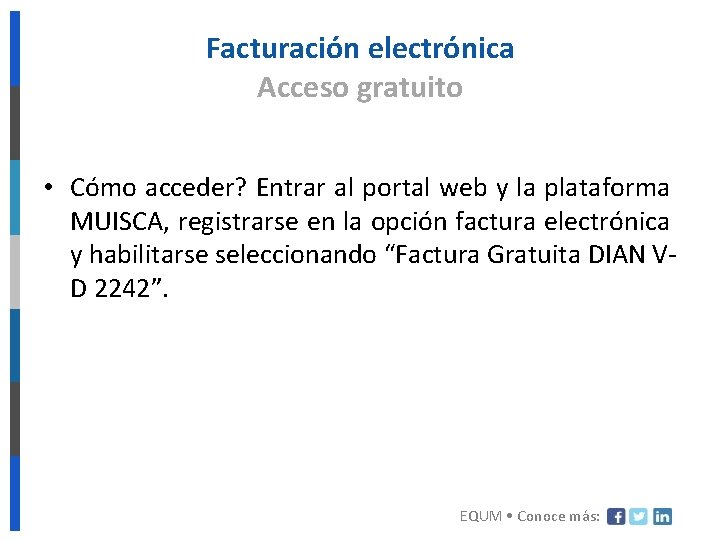 Facturación electrónica
Acceso gratuito

• Cómo acceder? Entrar al portal web y la plataforma MUISCA, registrarse en la opción factura electrónica y habilitarse seleccionando “Factura Gratuita DIAN V-D 2242”.

EQUM • Conoce más: